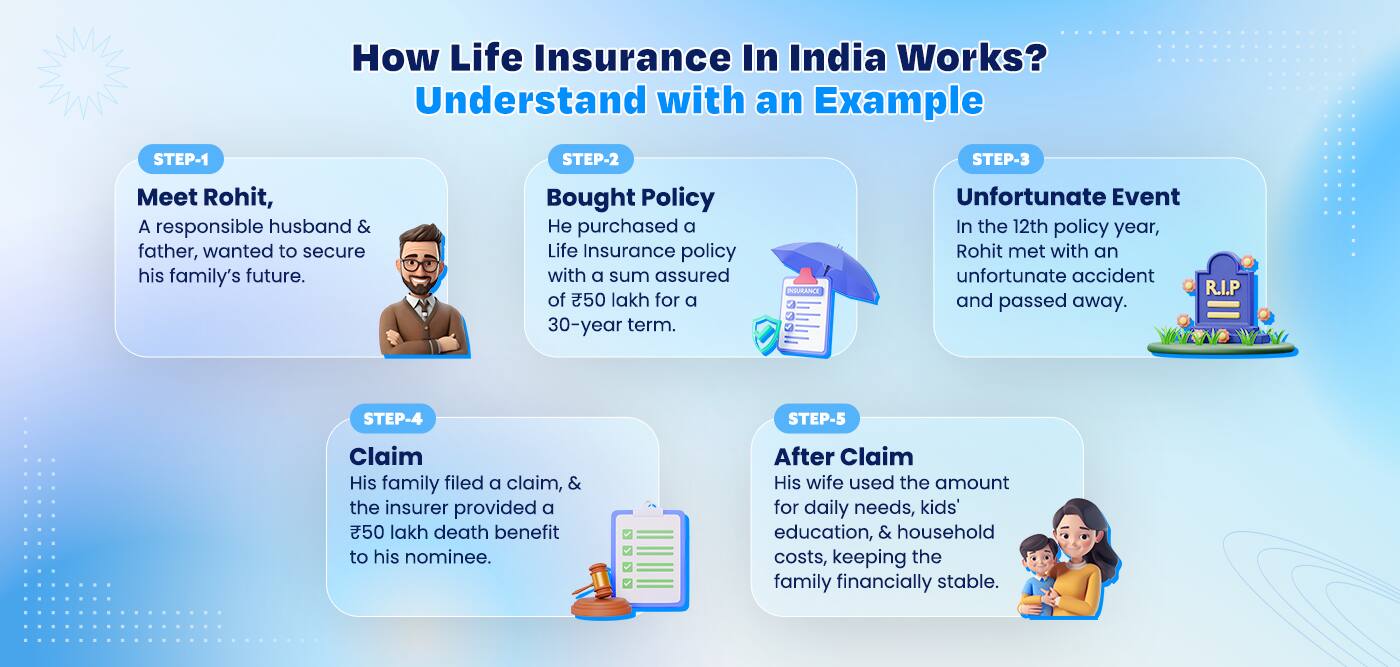 How Life Insurance In India Works?
Understand with an Example

STEP-1
Meet Rohit,
A responsible husband & father, wanted to secure his family's future.

STEP-2
Bought Policy
He purchased a Life Insurance policy with a sum assured of ₹50 lakh for a 30-year term.

INSURANCE

STEP-3
Unfortunate Event
In the 12th policy year, Rohit met with an unfortunate accident and passed away.

R.I.P

STEP-4
Claim
His family filed a claim, & the insurer provided a ₹50 lakh death benefit to his nominee.

STEP-5
After Claim
His wife used the amount for daily needs, kids' education, & household costs, keeping the family financially stable.